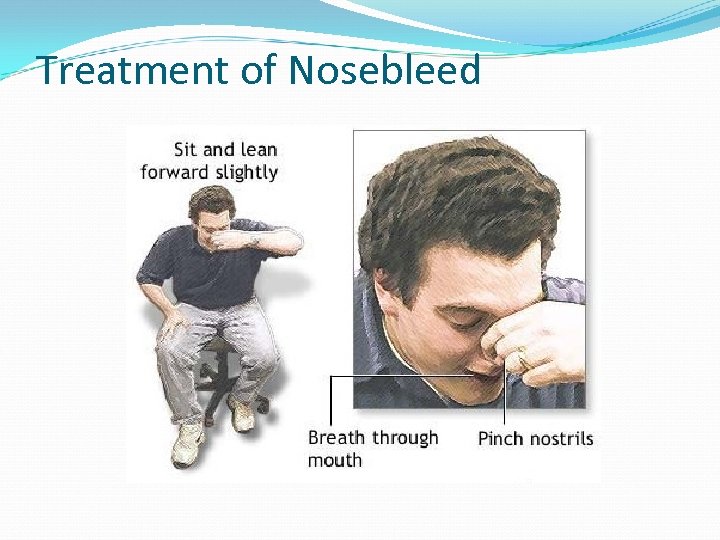 Treatment of Nosebleed

Sit and lean forward slightly

Breath through mouth

Pinch nostrils